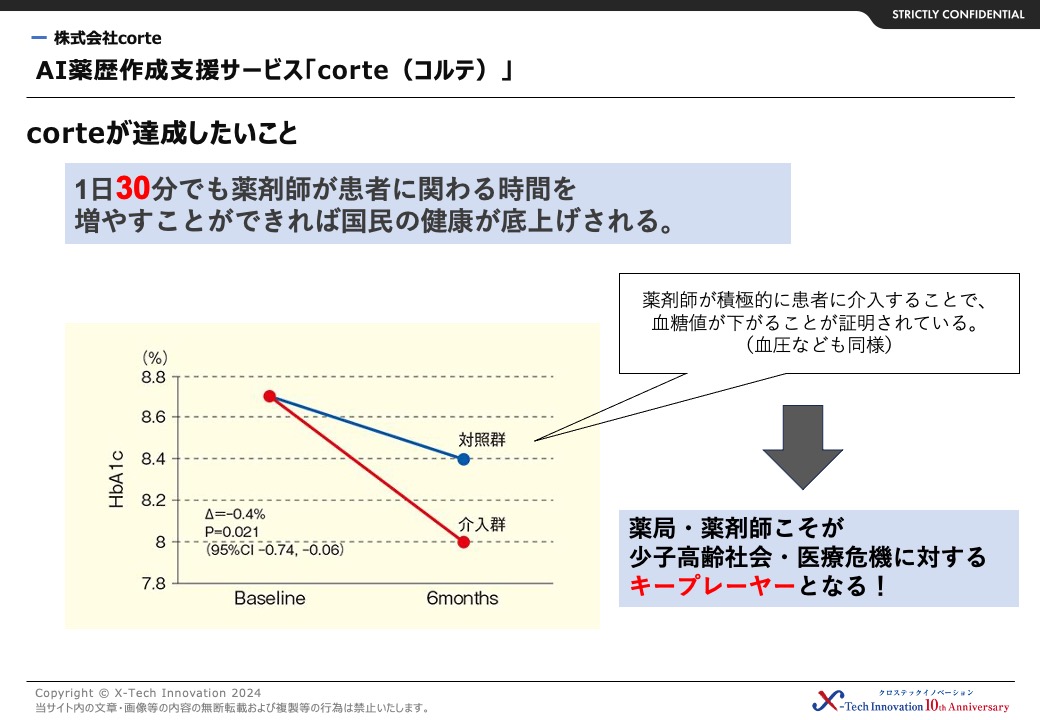 STRICTLY CONFIDENTIAL

株式会社corte

AI薬歴作成支援サービス「corte（コルテ）」

corteが達成したいこと

1日30分でも薬剤師が患者に関わる時間を増やすことができれば国民の健康が底上げされる。

薬剤師が積極的に患者に介入することで、血糖値が下がることが証明されている。（血圧なども同様）

(%)

8.8
8.6
8.4
8.2
8
7.8

HbA1c

対照群

介入群

Δ=-0.4%
P=0.021
(95%CI -0.74, -0.06)

Baseline

6months

薬局・薬剤師こそが少子高齢社会・医療危機に対するキープレーヤーとなる！

Copyright © X-Tech Innovation 2024
当サイト内の文章・画像等の内容の無断転載および複製等の行為は禁止いたします。

クロステックイノベーション
X-Tech Innovation 10th Anniversary